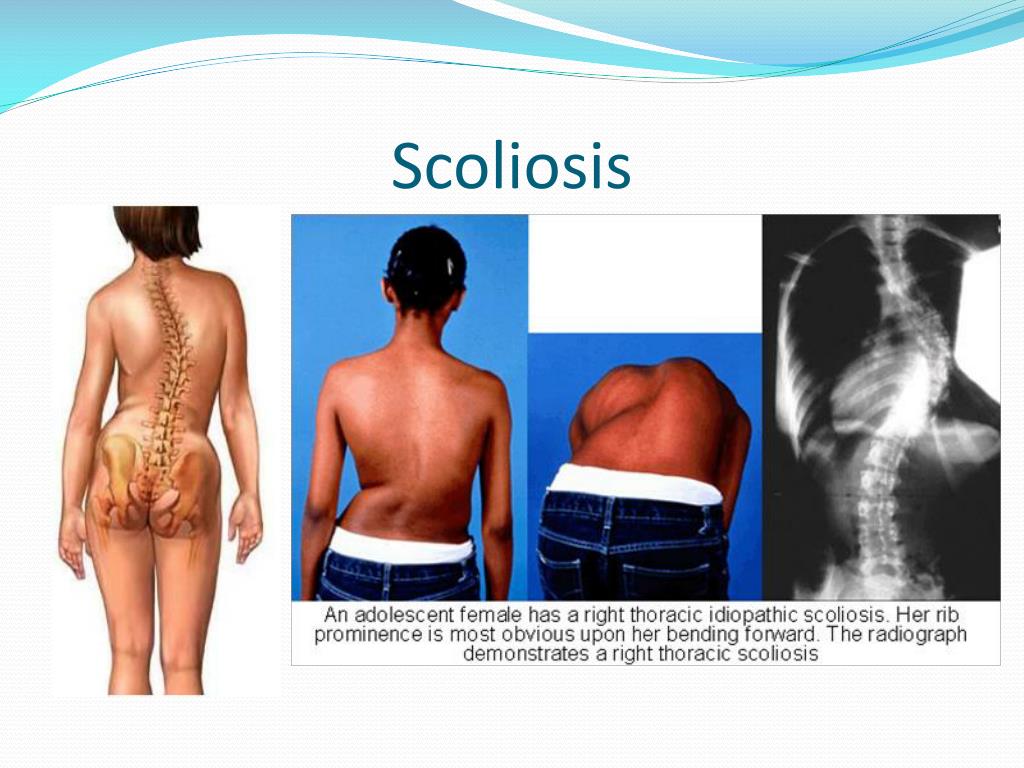 Scoliosis

An adolescent female has a right thoracic idiopathic scoliosis. Her rib prominence is most obvious upon her bending forward. The radiograph demonstrates a right thoracic scoliosis